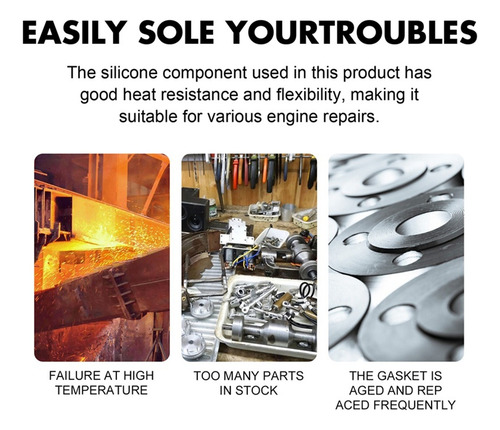 EASILY SOLE YOURTROUBLES

The silicone component used in this product has good heat resistance and flexibility, making it suitable for various engine repairs.

FAILURE AT HIGH TEMPERATURE

TOO MANY PARTS IN STOCK

THE GASKET IS AGED AND REP ACED FREQUENTLY